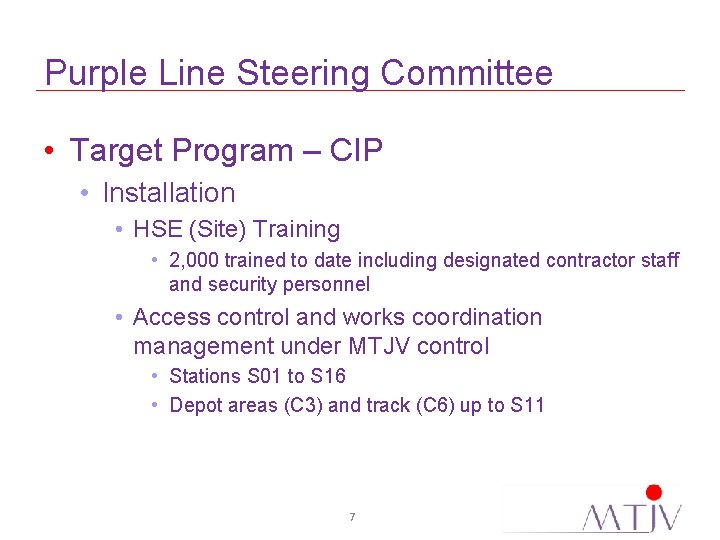 Purple Line Steering Committee

• Target Program – CIP
  • Installation
    • HSE (Site) Training
      • 2,000 trained to date including designated contractor staff and security personnel
    • Access control and works coordination management under MTJV control
      • Stations S01 to S16
      • Depot areas (C3) and track (C6) up to S11

7

MTJV